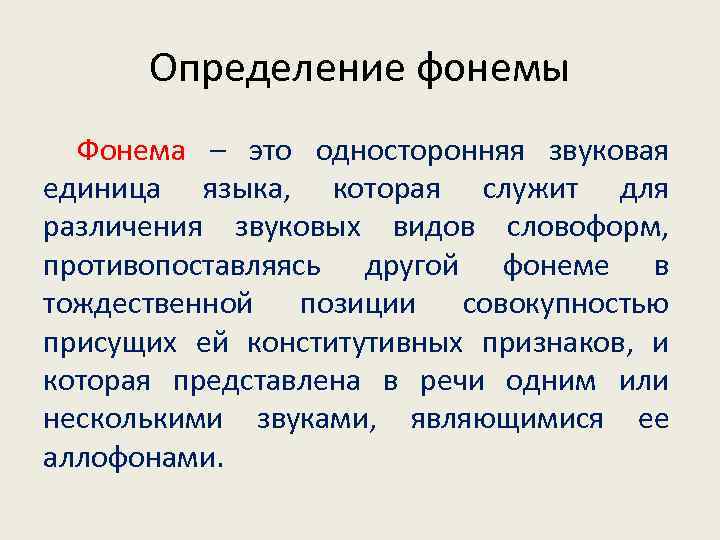 Определение фонемы

Фонема – это односторонняя звуковая единица языка, которая служит для различения звуковых видов словоформ, противопоставляясь другой фонеме в тождественной позиции совокупностью присущих ей конститутивных признаков, и которая представлена в речи одним или несколькими звуками, являющимися ее аллофонами.